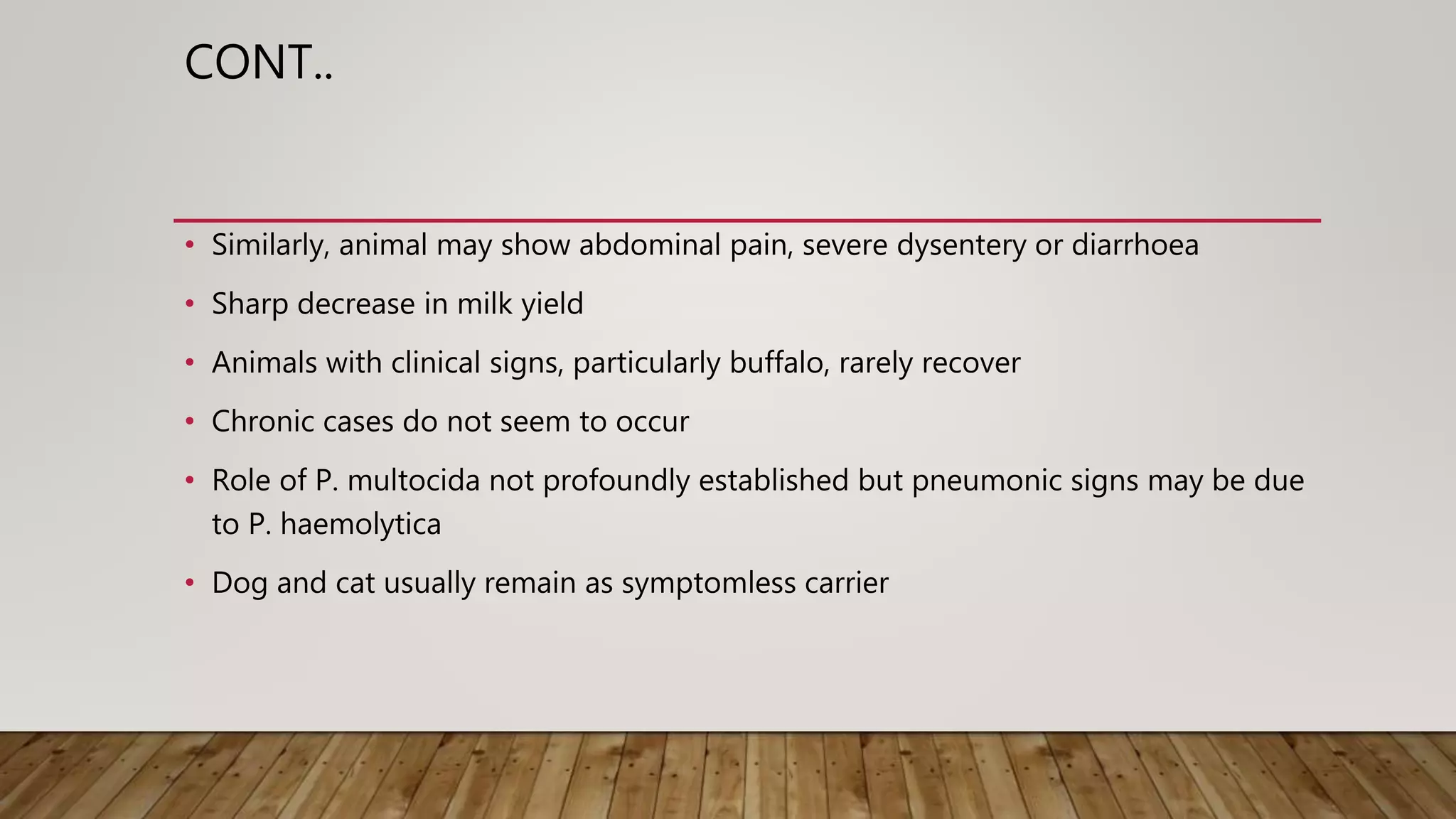 CONT..

• Similarly, animal may show abdominal pain, severe dysentery or diarrhoea

• Sharp decrease in milk yield

• Animals with clinical signs, particularly buffalo, rarely recover

• Chronic cases do not seem to occur

• Role of P. multocida not profoundly established but pneumonic signs may be due to P. haemolytica

• Dog and cat usually remain as symptomless carrier